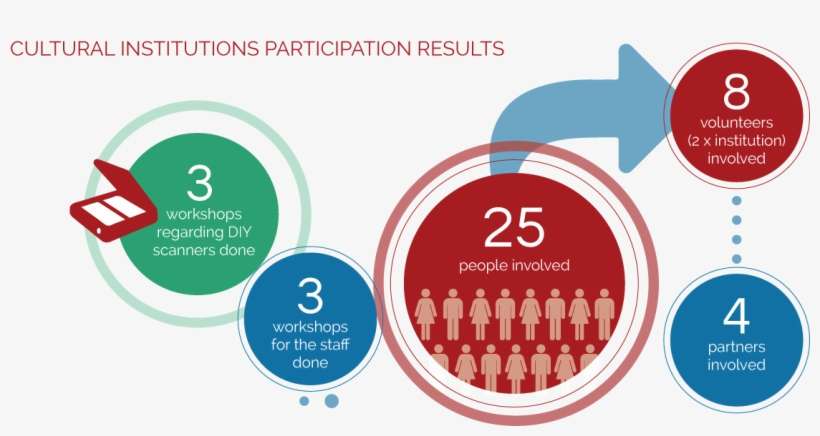 CULTURAL INSTITUTIONS PARTICIPATION RESULTS

3
workshops regarding DIY scanners done

3
workshops for the staff done

25
people involved

8
volunteers (2 x institution) involved

4
partners involved